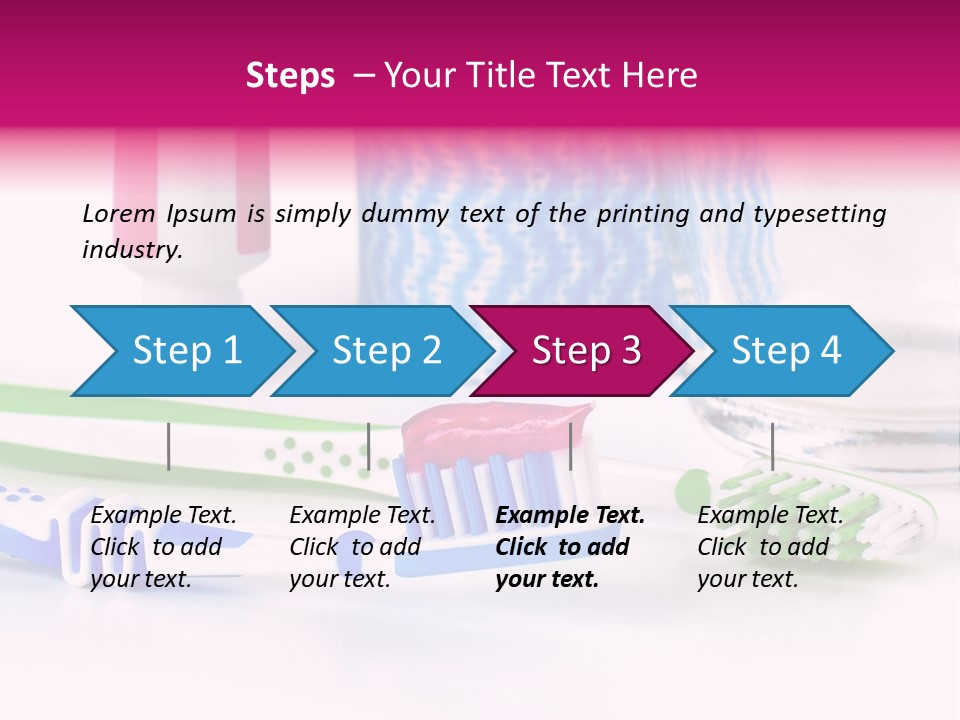 Steps – Your Title Text Here

Lorem Ipsum is simply dummy text of the printing and typesetting industry.

Step 1

Step 2

Step 3

Step 4

Example Text. Click to add your text.

Example Text. Click to add your text.

Example Text. Click to add your text.

Example Text. Click to add your text.